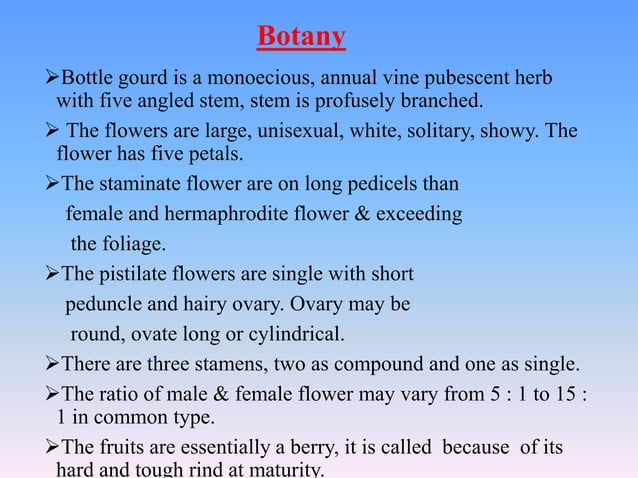 Botany

➢Bottle gourd is a monoecious, annual vine pubescent herb with five angled stem, stem is profusely branched.

➢ The flowers are large, unisexual, white, solitary, showy. The flower has five petals.

➢The staminate flower are on long pedicels than female and hermaphrodite flower & exceeding the foliage.

➢The pistilate flowers are single with short peduncle and hairy ovary. Ovary may be round, ovate long or cylindrical.

➢There are three stamens, two as compound and one as single.

➢The ratio of male & female flower may vary from 5 : 1 to 15 : 1 in common type.

➢The fruits are essentially a berry, it is called because of its hard and tough rind at maturity.